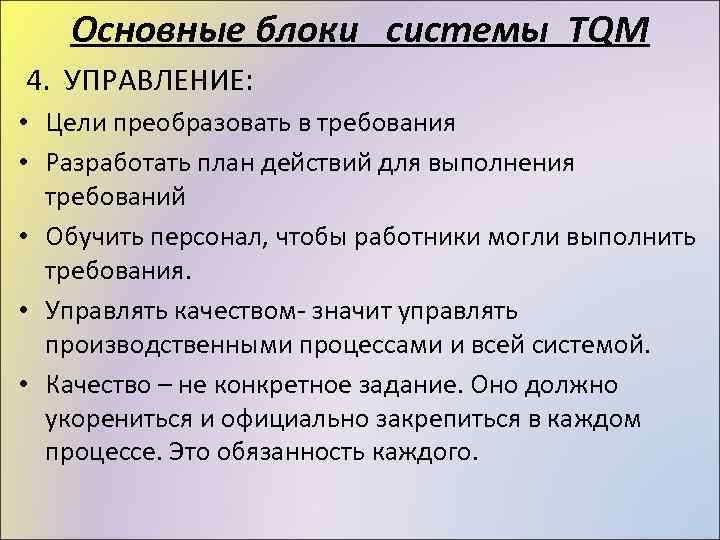 Основные блоки системы TQM

4. УПРАВЛЕНИЕ:

• Цели преобразовать в требования

• Разработать план действий для выполнения требований

• Обучить персонал, чтобы работники могли выполнить требования.

• Управлять качеством- значит управлять производственными процессами и всей системой.

• Качество – не конкретное задание. Оно должно укорениться и официально закрепиться в каждом процессе. Это обязанность каждого.